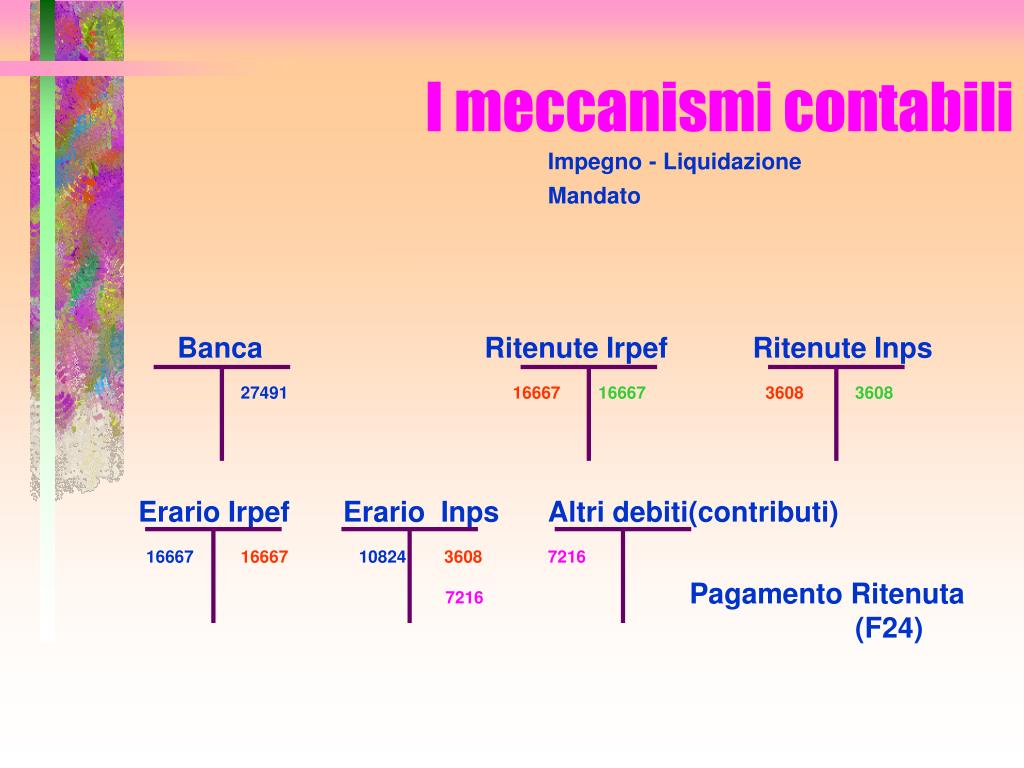 I meccanismi contabili

Impegno - Liquidazione

Mandato

Banca

27491

Ritenute Irpef

16667 16667

Ritenute Inps

3608 3608

Erario Irpef

16667 16667

Erario Inps

10824 3608

7216

Altri debiti(contributi)

7216

Pagamento Ritenuta (F24)